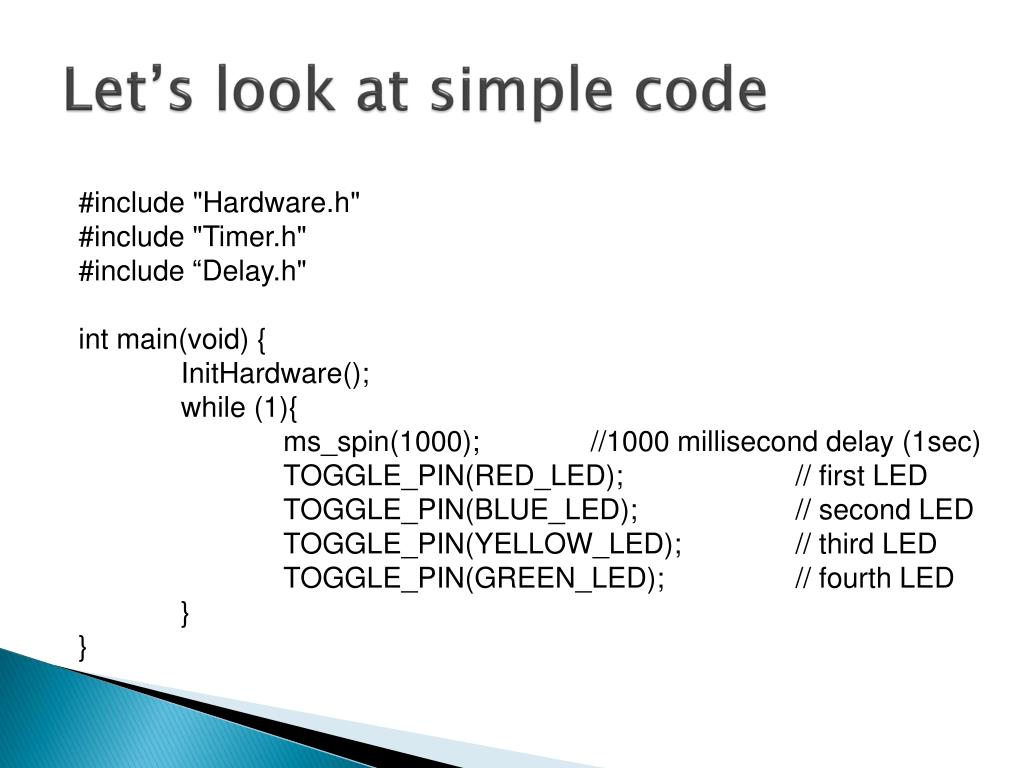 Let’s look at simple code

#include "Hardware.h"
#include "Timer.h"
#include “Delay.h"

int main(void) {
InitHardware();
while (1){
ms_spin(1000); //1000 millisecond delay (1sec)
TOGGLE_PIN(RED_LED); // first LED
TOGGLE_PIN(BLUE_LED); // second LED
TOGGLE_PIN(YELLOW_LED); // third LED
TOGGLE_PIN(GREEN_LED); // fourth LED
}
}